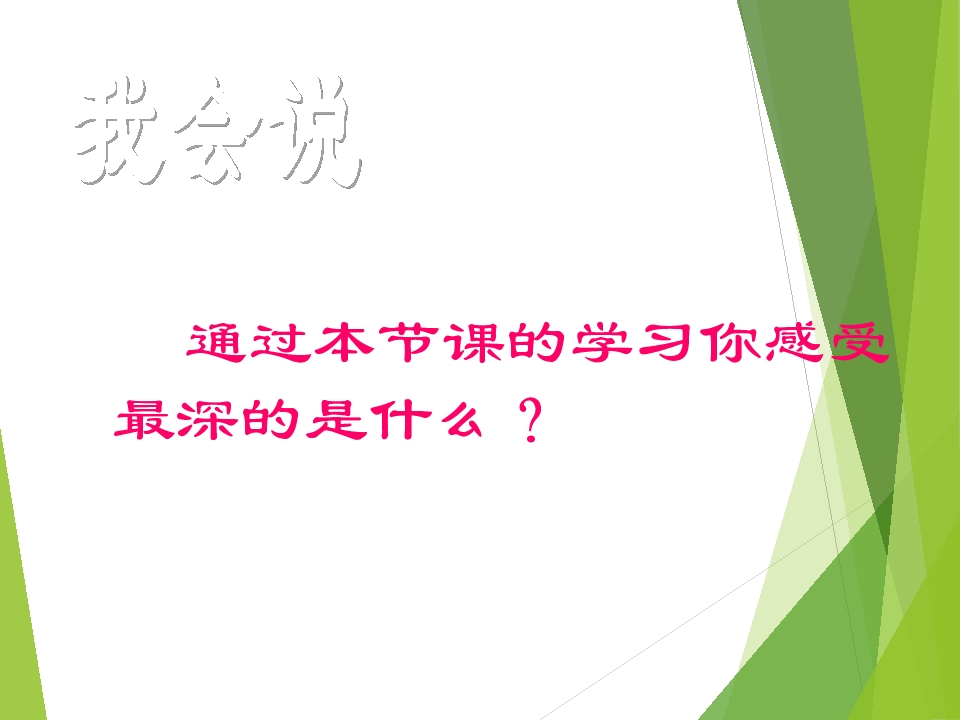 我会说

通过本节课的学习你感受最深的是什么？